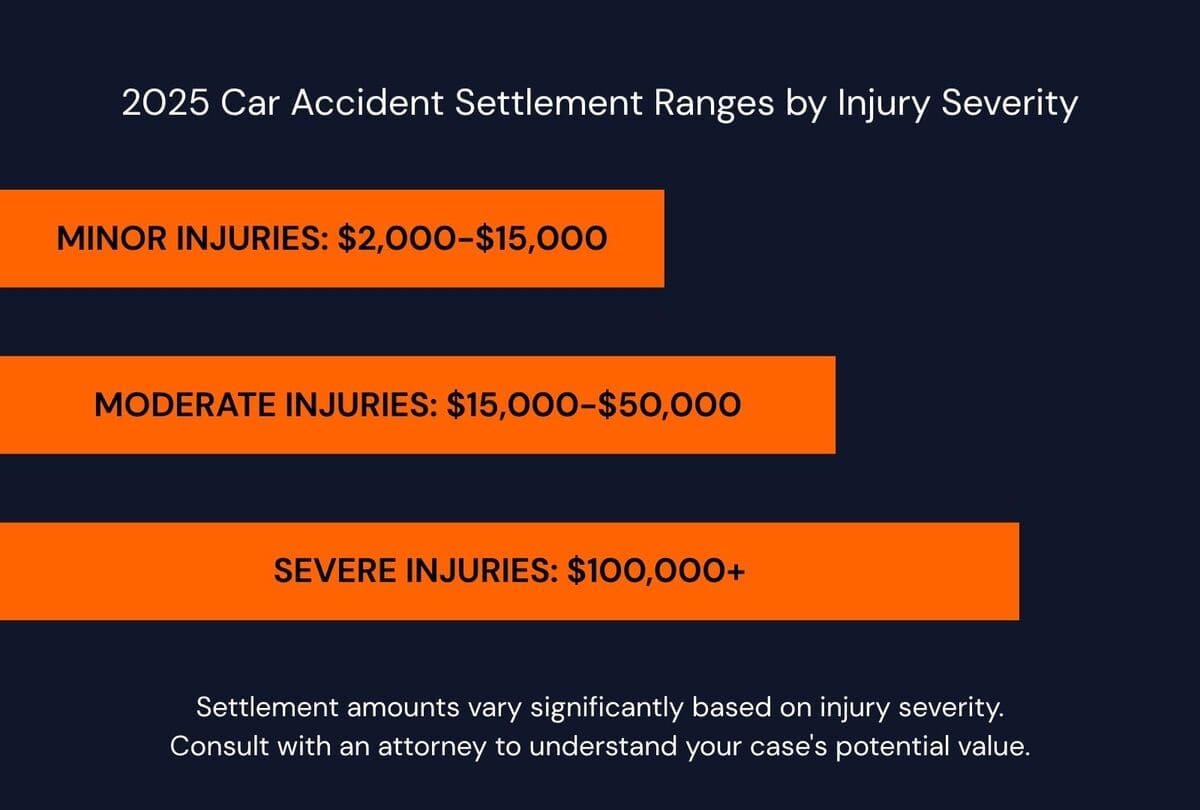 2025 Car Accident Settlement Ranges by Injury Severity

MINOR INJURIES: \$2,000-\$15,000

MODERATE INJURIES: \$15,000-\$50,000

SEVERE INJURIES: \$100,000+

Settlement amounts vary significantly based on injury severity. Consult with an attorney to understand your case's potential value.